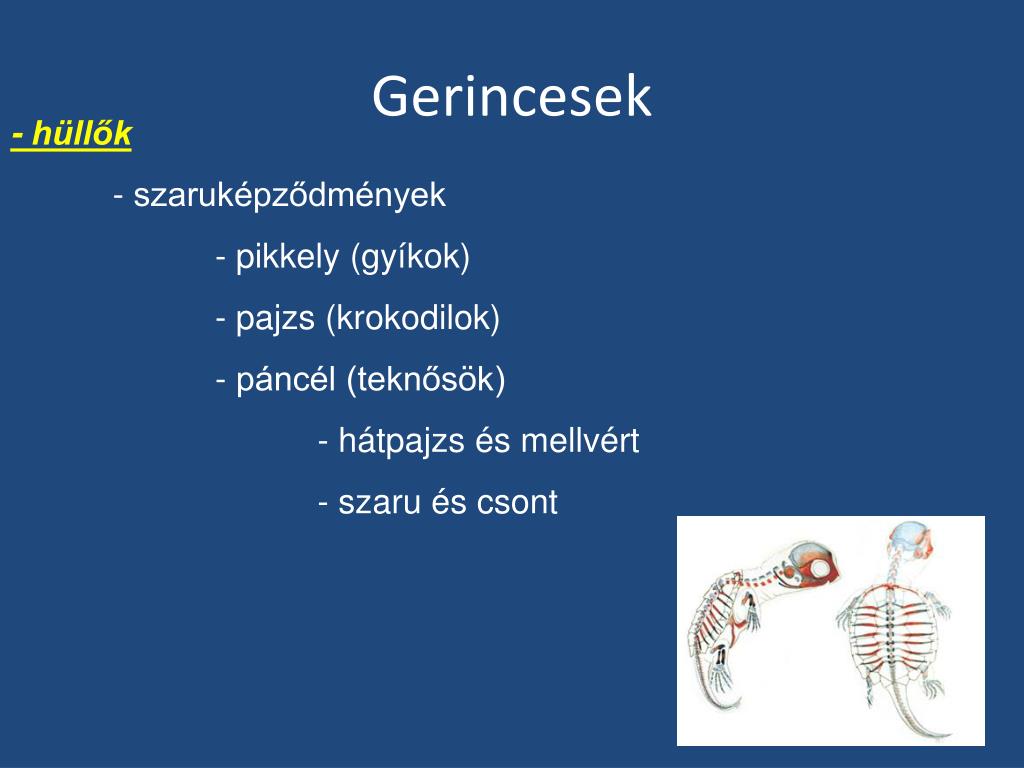 Gerincesek

- hüllők

- szaruképződmények

- pikkely (gyíkok)

- pajzs (krokodilok)

- páncél (teknősök)

- hátpajzs és mellvért

- szaru és csont